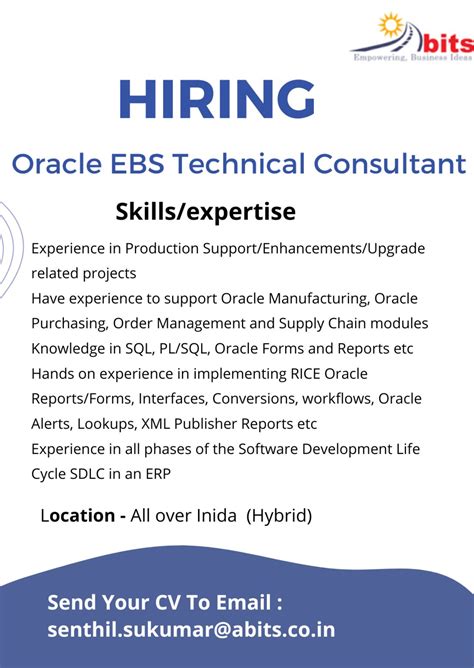 bits
Empowering, Business Ideas

HIRING

Oracle EBS Technical Consultant

Skills/expertise

Experience in Production Support/Enhancements/Upgrade related projects
Have experience to support Oracle Manufacturing, Oracle Purchasing, Order Management and Supply Chain modules
Knowledge in SQL, PL/SQL, Oracle Forms and Reports etc
Hands on experience in implementing RICE Oracle Reports/Forms, Interfaces, Conversions, workflows, Oracle Alerts, Lookups, XML Publisher Reports etc
Experience in all phases of the Software Development Life Cycle SDLC in an ERP

Location - All over Inida (Hybrid)

Send Your CV To Email :
senthil.sukumar@abits.co.in